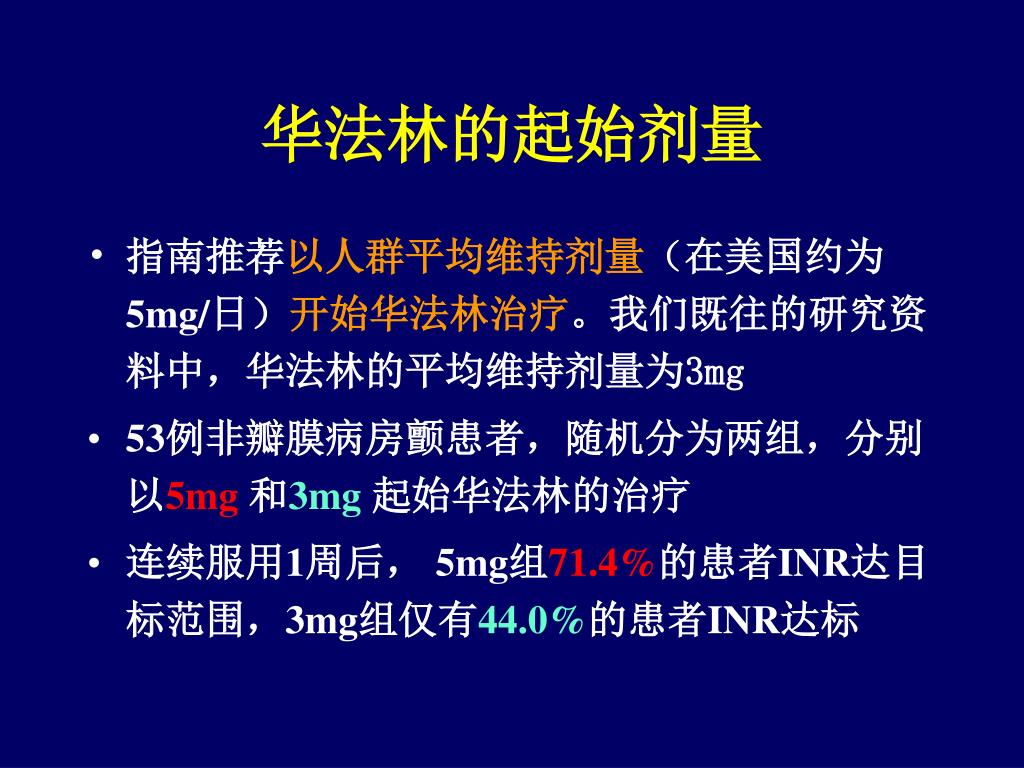 华法林的起始剂量

• 指南推荐以人群平均维持剂量（在美国约为5mg/日）开始华法林治疗。我们既往的研究资料中，华法林的平均维持剂量为3mg

• 53例非瓣膜病房颤患者，随机分为两组，分别以5mg 和3mg 起始华法林的治疗

• 连续服用1周后， 5mg组71.4%的患者INR达目标范围，3mg组仅有44.0%的患者INR达标